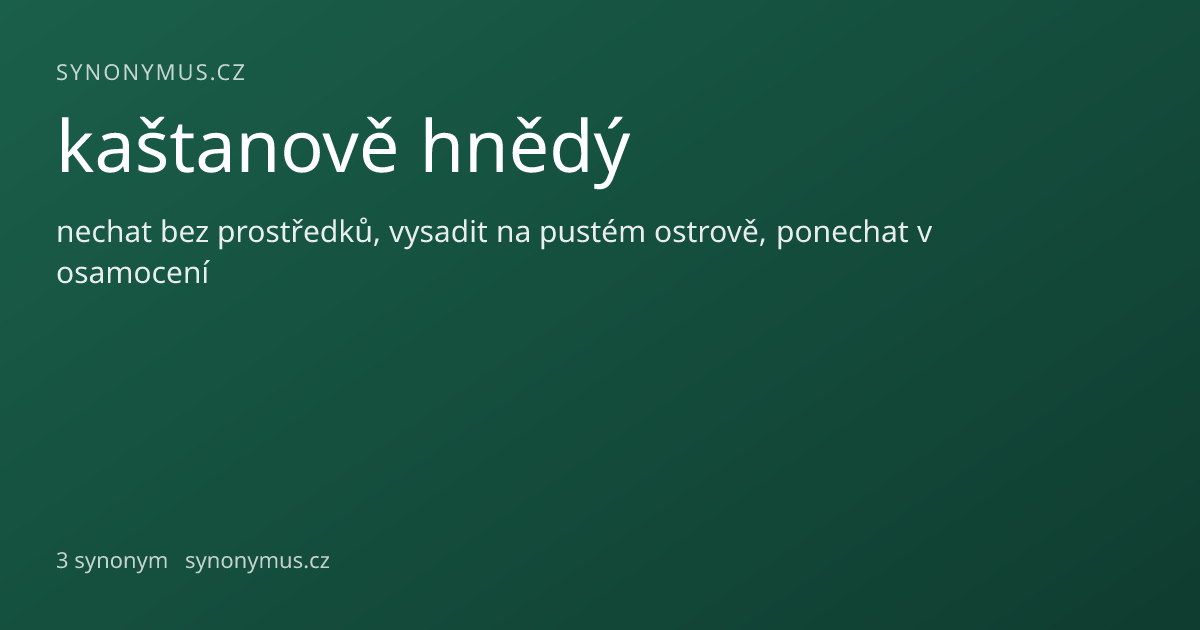 SYNONYMUS.CZ

kaštanově hnědý

nechat bez prostředků, vysadit na pustém ostrově, ponechat v osamocení

3 synonym synonymus.cz